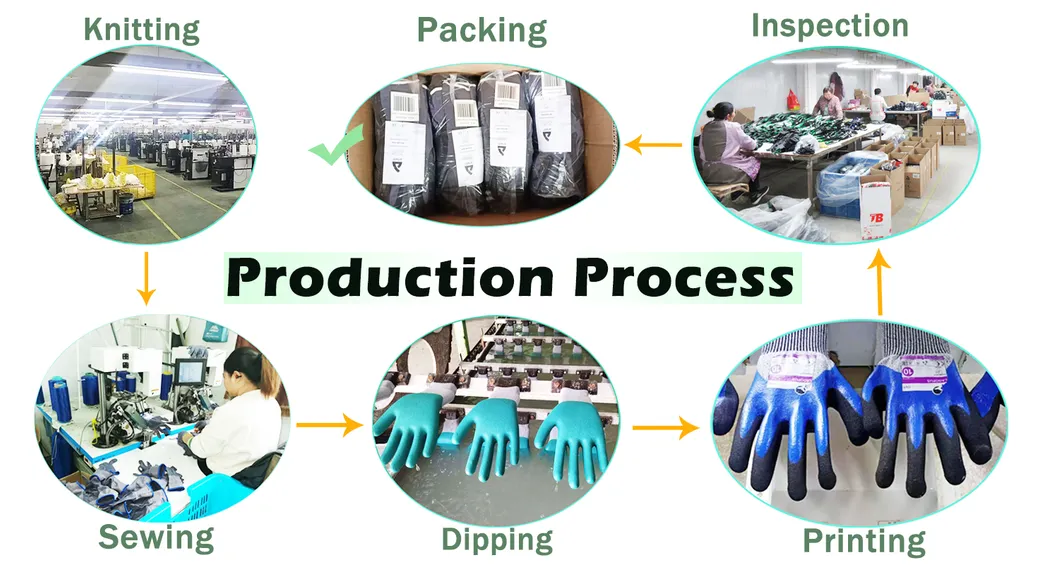 Knitting

Packing

Inspection

Production Process

Sewing

Dipping

Printing